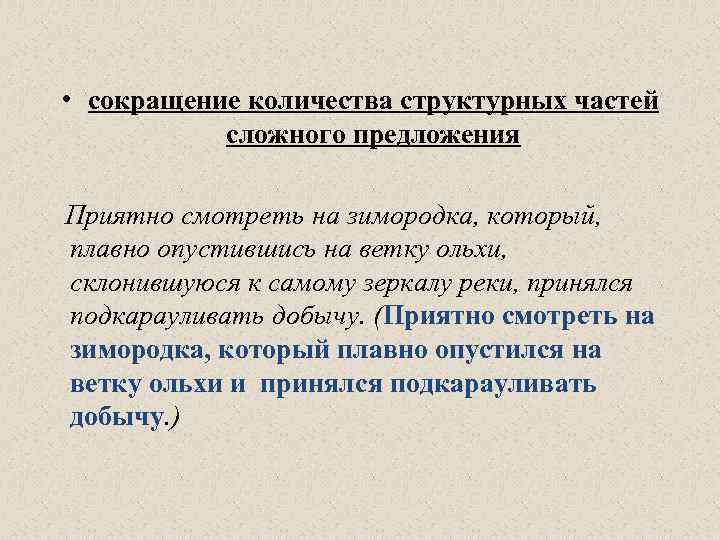 • сокращение количества структурных частей сложного предложения

Приятно смотреть на зимородка, который, плавно опустившись на ветку ольхи, склонившуюся к самому зеркалу реки, принялся подкарауливать добычу. (Приятно смотреть на зимородка, который плавно опустился на ветку ольхи и принялся подкарауливать добычу.)